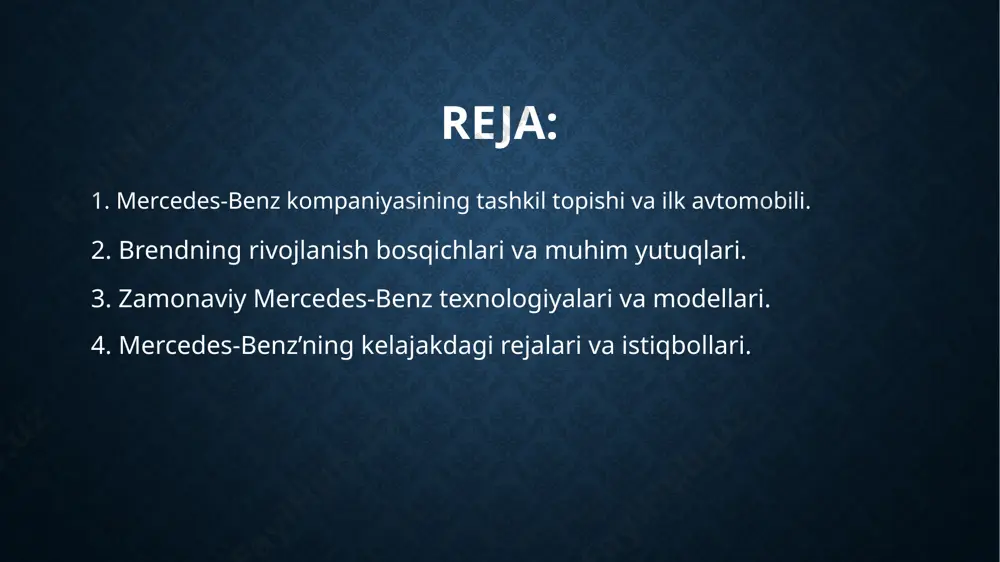 REJA:

1. Mercedes-Benz kompaniyasining tashkil topishi va ilk avtomobili.

2. Brendning rivojlanish bosqichlari va muhim yutuqlari.

3. Zamonaviy Mercedes-Benz texnologiyalari va modellari.

4. Mercedes-Benz’ning kelajakdagi rejalari va istiqbollari.